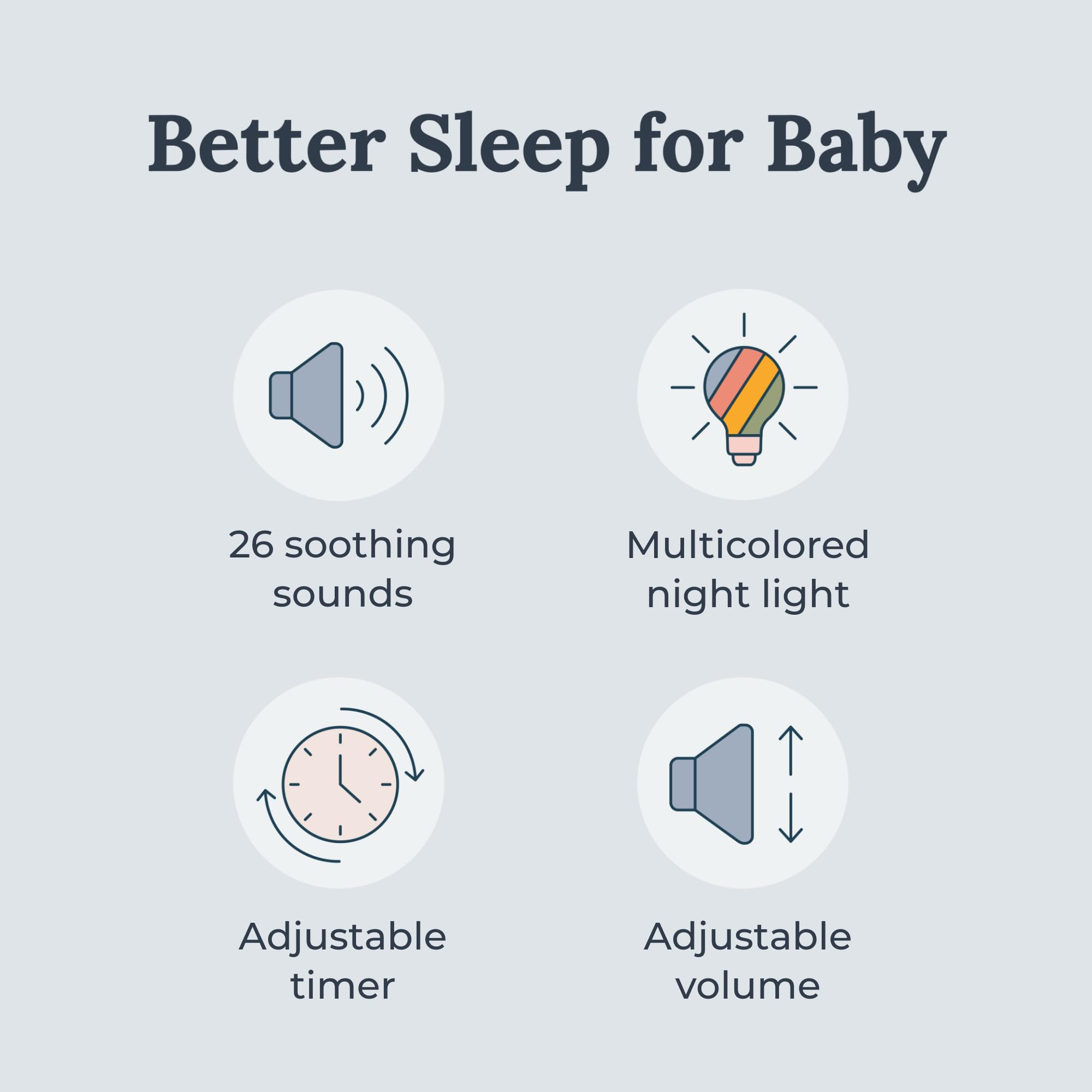 Better Sleep for Baby

26 soothing sounds

Multicolored night light

Adjustable timer

Adjustable volume